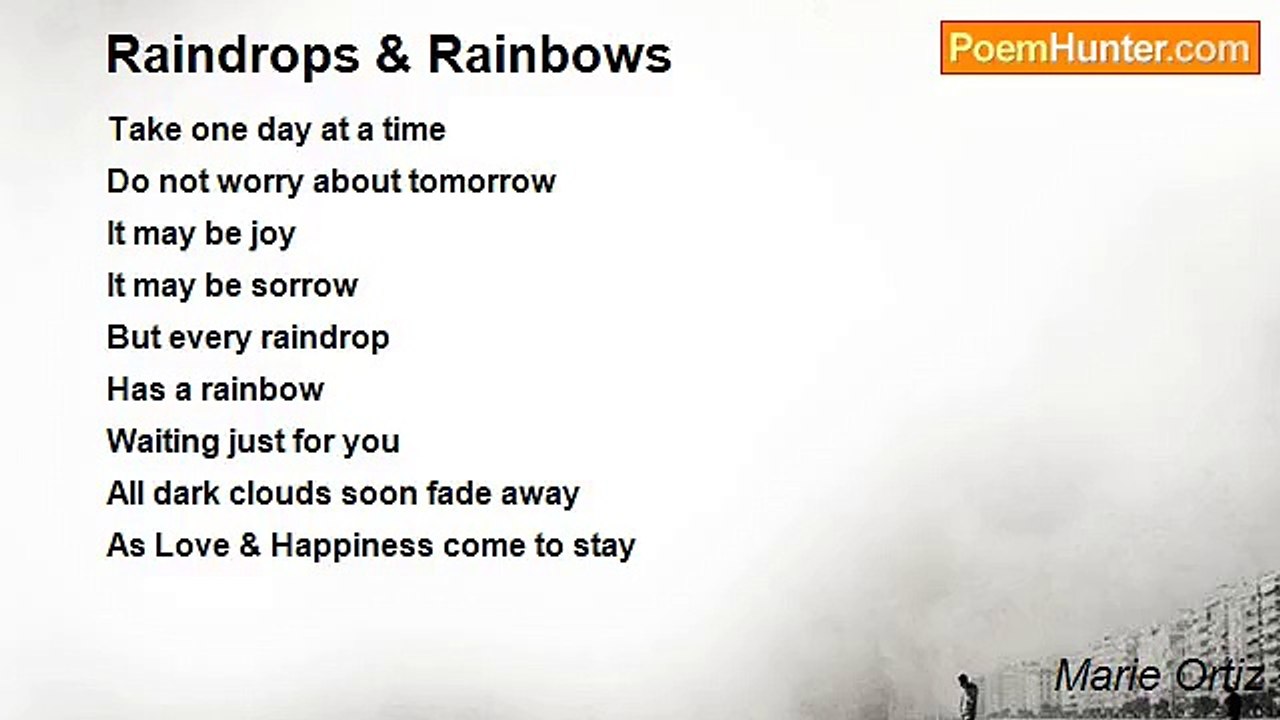 Raindrops & Rainbows

PoemHunter.com

Take one day at a time
Do not worry about tomorrow
It may be joy
It may be sorrow
But every raindrop
Has a rainbow
Waiting just for you
All dark clouds soon fade away
As Love & Happiness come to stay

Marie Ortiz